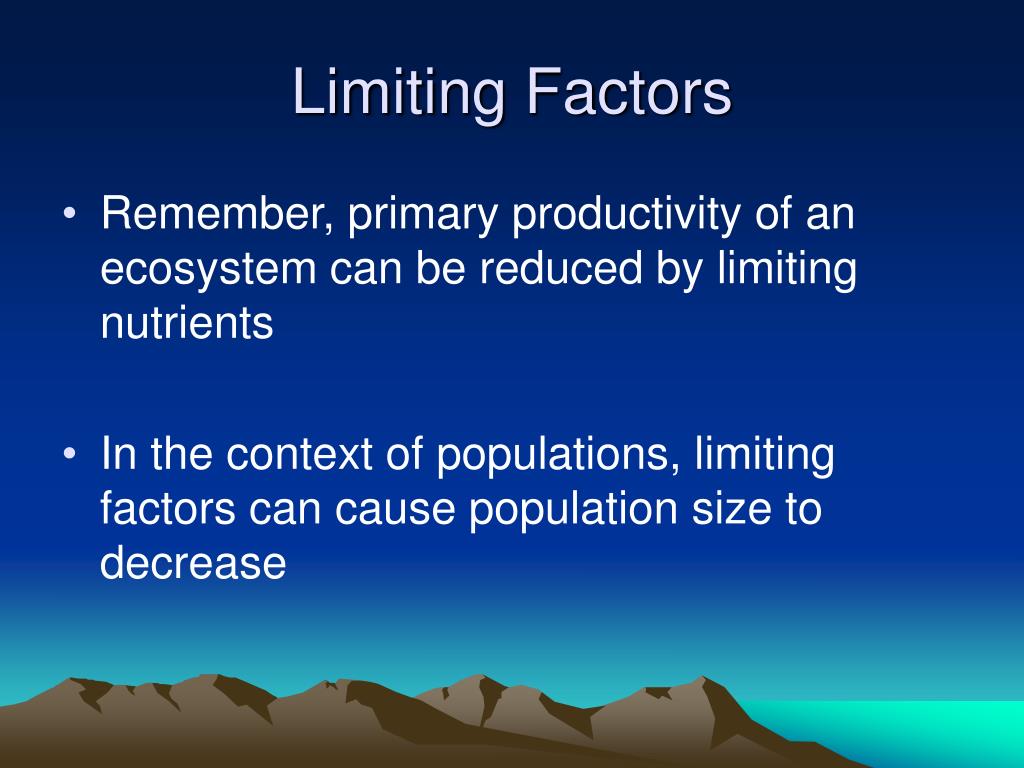 Limiting Factors

• Remember, primary productivity of an ecosystem can be reduced by limiting nutrients

• In the context of populations, limiting factors can cause population size to decrease